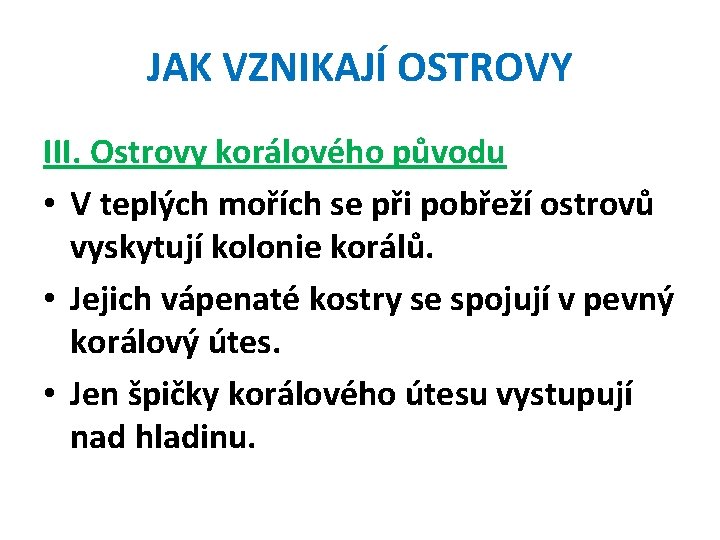 JAK VZNIKAJÍ OSTROVY

III. Ostrovy korálového původu

• V teplých mořích se při pobřeží ostrovů vyskytují kolonie korálů.

• Jejich vápenaté kostry se spojují v pevný korálový útes.

• Jen špičky korálového útesu vystupují nad hladinu.